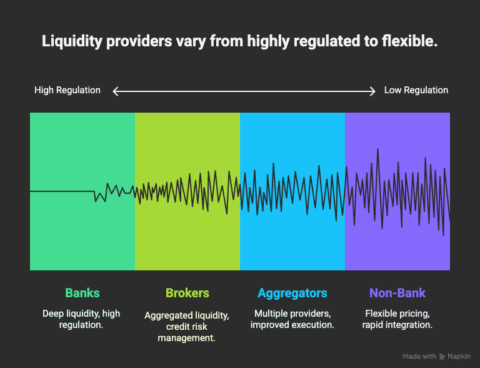 Liquidity providers vary from highly regulated to flexible.

High Regulation

Low Regulation

Banks

Deep liquidity, high regulation.

Brokers

Aggregated liquidity, credit risk management.

Aggregators

Multiple providers, improved execution.

Non-Bank

Flexible pricing, rapid integration.

Made with Napkin